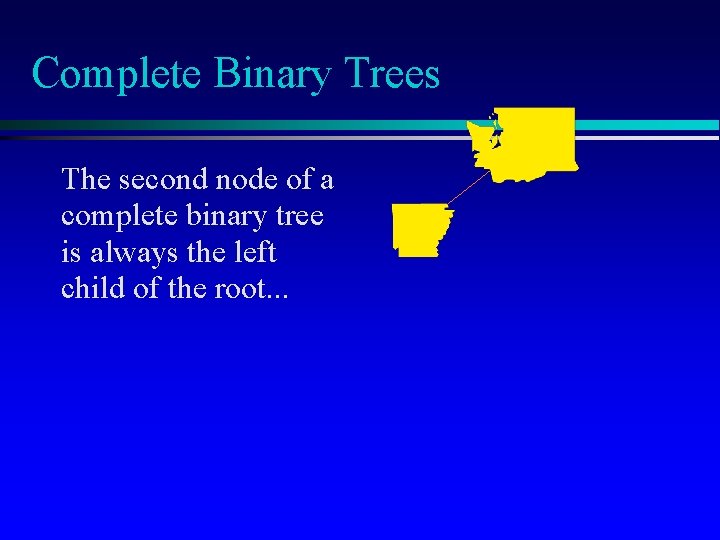 Complete Binary Trees

The second node of a complete binary tree is always the left child of the root...